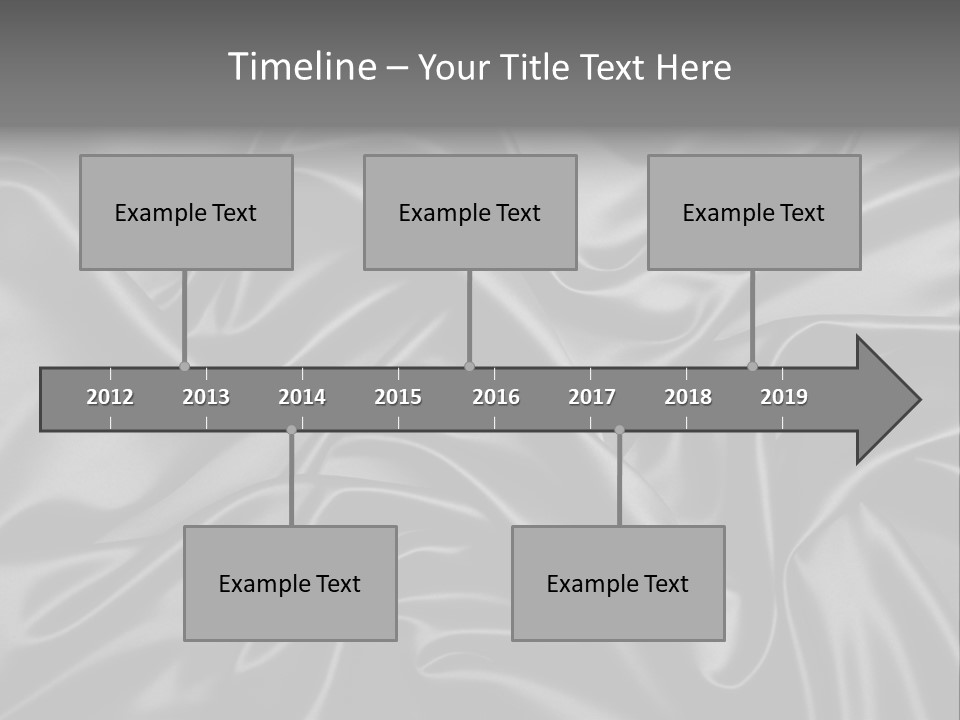 Timeline – Your Title Text Here

Example Text

Example Text

Example Text

2012 2013 2014 2015 2016 2017 2018 2019

Example Text

Example Text